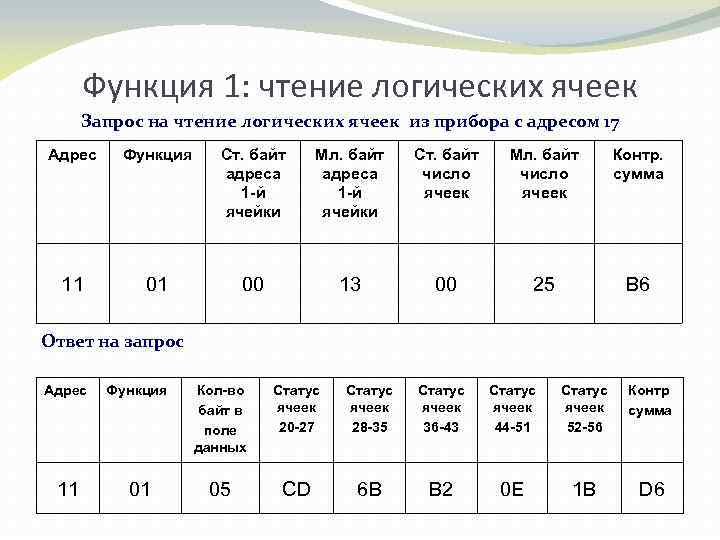 Функция 1: чтение логических ячеек

Запрос на чтение логических ячеек из прибора с адресом 17

| Адрес | Функция | Ст. байт адреса 1-й ячейки | Мл. байт адреса 1-й ячейки | Ст. байт число ячеек | Мл. байт число ячеек | Контр. сумма |
|---|---|---|---|---|---|---|
| 11 | 01 | 00 | 13 | 00 | 25 | B6 |

Ответ на запрос

| Адрес | Функция | Кол-во байт в поле данных | Статус ячеек 20-27 | Статус ячеек 28-35 | Статус ячеек 36-43 | Статус ячеек 44-51 | Статус ячеек 52-56 | Контр сумма |
|---|---|---|---|---|---|---|---|---|
| 11 | 01 | 05 | CD | 6B | B2 | 0E | 1B | D6 |